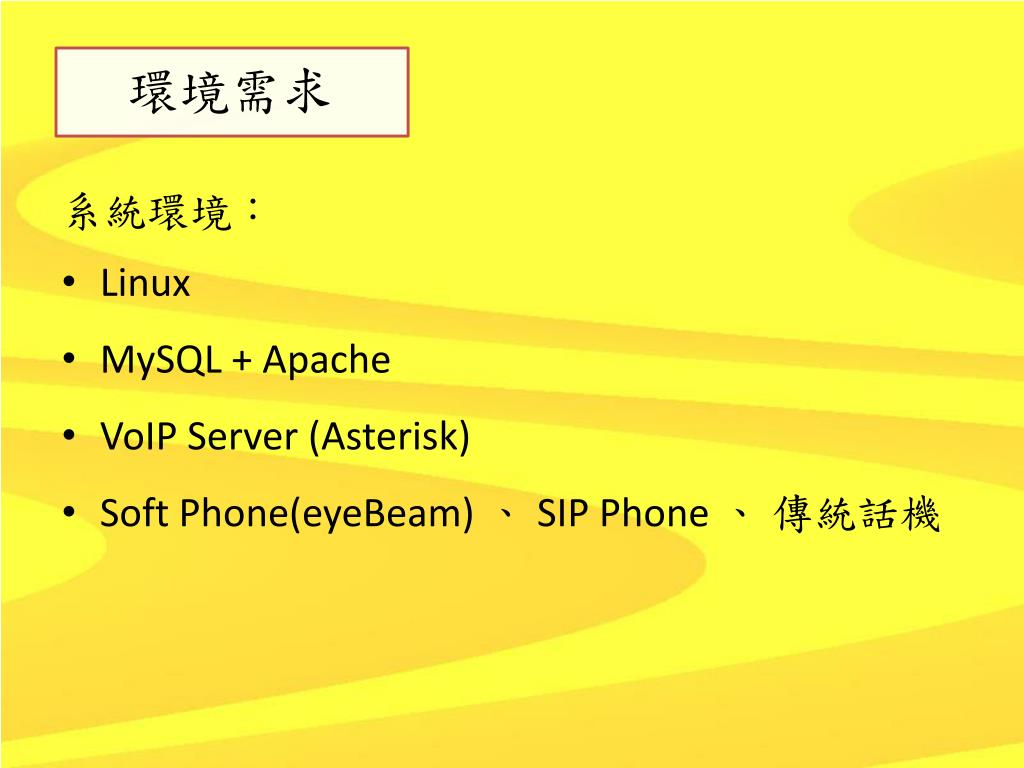 環境需求

系統環境：

• Linux
• MySQL + Apache
• VoIP Server (Asterisk)
• Soft Phone(eyeBeam) 、 SIP Phone 、 傳統話機